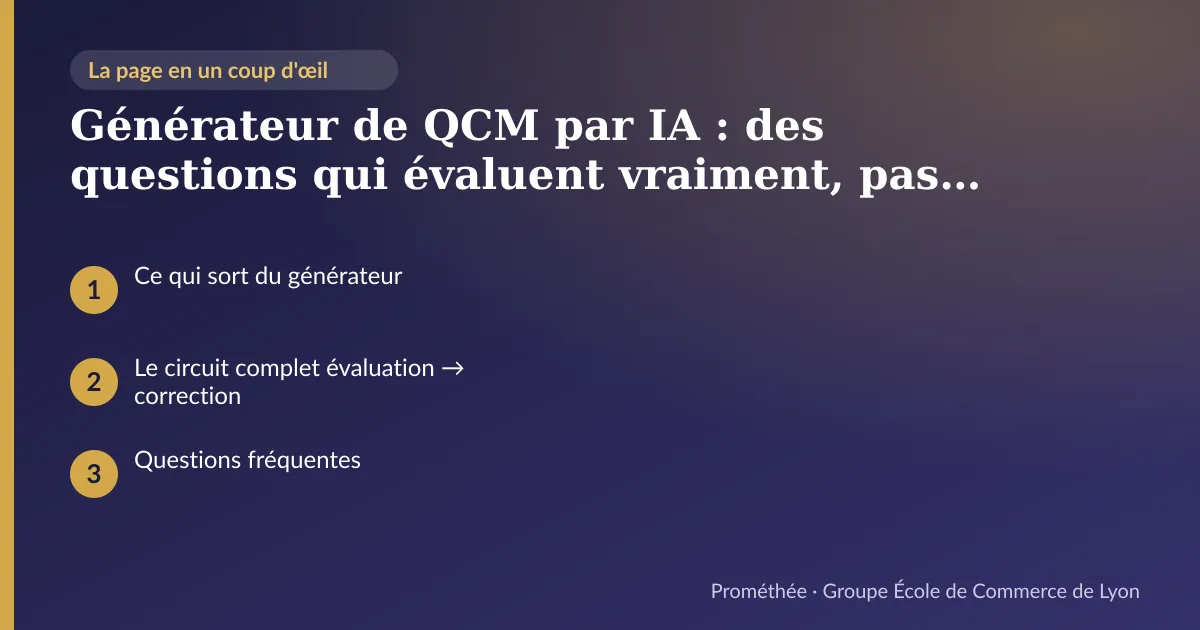 La page en un coup d'œil

Générateur de QCM par IA : des questions qui évaluent vraiment, pas…

1 Ce qui sort du générateur

2 Le circuit complet évaluation → correction

3 Questions fréquentes

Prométhée · Groupe École de Commerce de Lyon